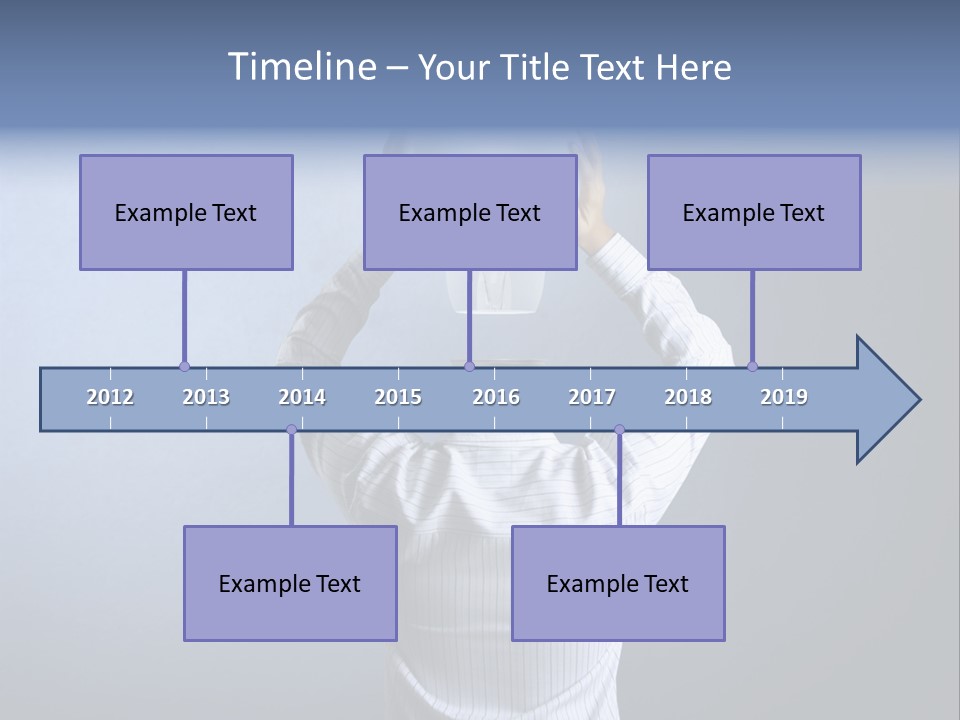 Timeline – Your Title Text Here

Example Text

Example Text

Example Text

2012 2013 2014 2015 2016 2017 2018 2019

Example Text

Example Text